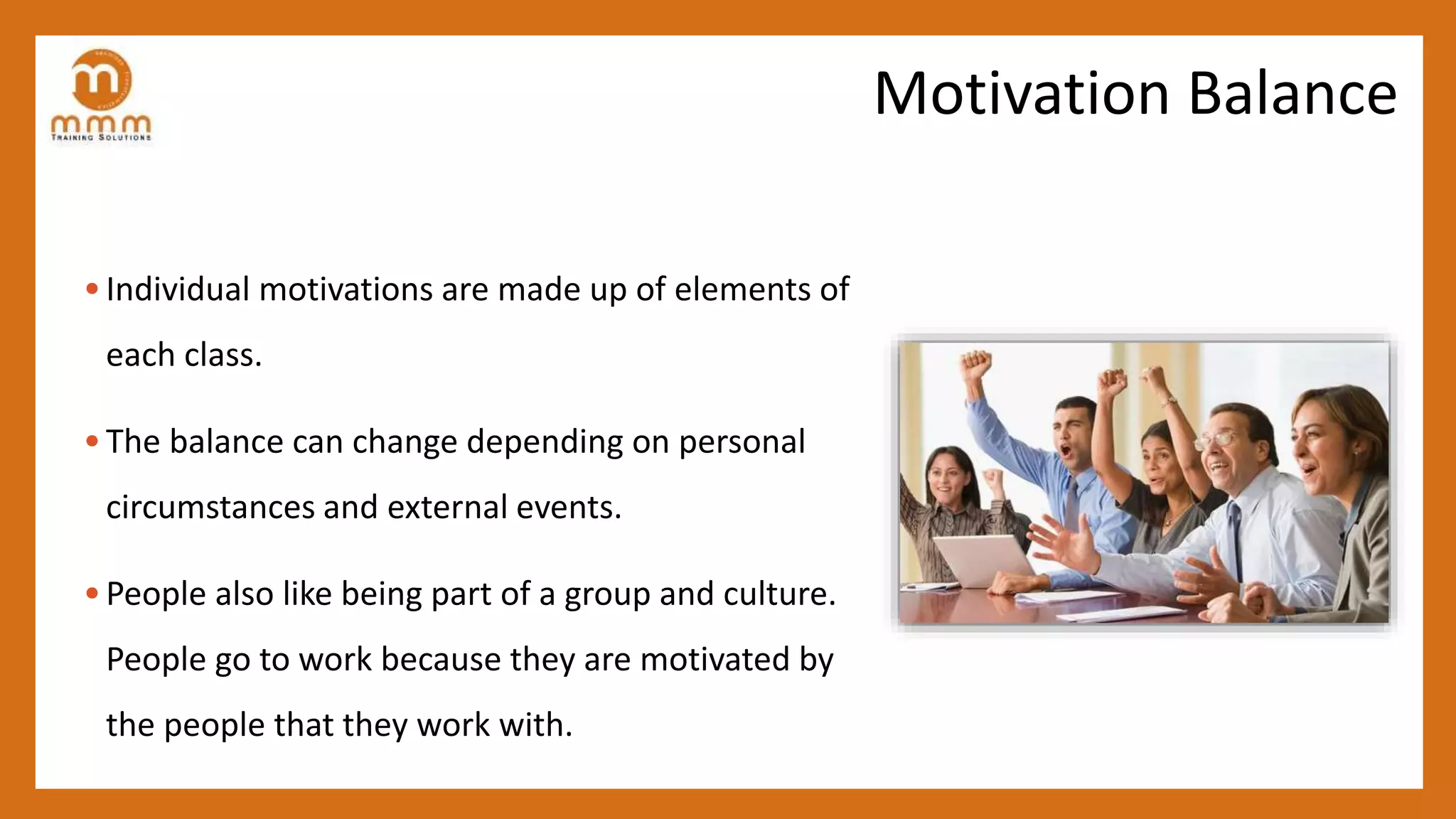 mmm
TRAINING SOLUTIONS

Motivation Balance

• Individual motivations are made up of elements of each class.

• The balance can change depending on personal circumstances and external events.

• People also like being part of a group and culture. People go to work because they are motivated by the people that they work with.